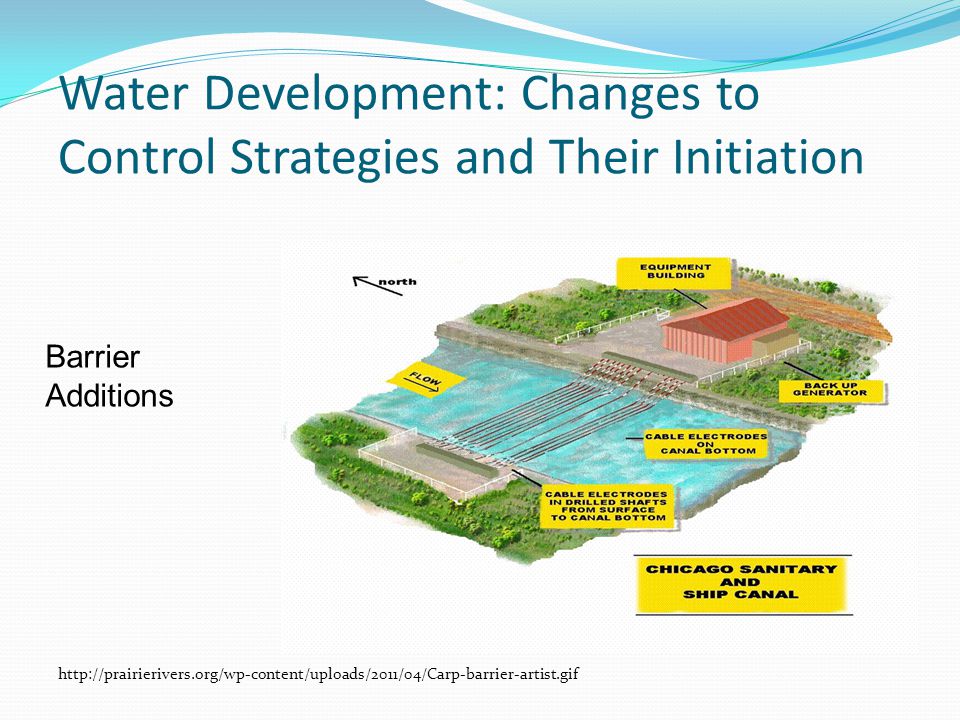 Water Development: Changes to Control Strategies and Their Initiation

Barrier Additions

north

EQUIPMENT BUILDING

FLOW

BACK UP GENERATOR

CABLE ELECTRODES ON CANAL BOTTOM

CABLE ELECTRODES IN DRILLED SHAFTS FROM SURFACE TO CANAL BOTTOM

CHICAGO SANITARY AND SHIP CANAL

http://prairierivers.org/wp-content/uploads/2011/04/Carp-barrier-artist.gif